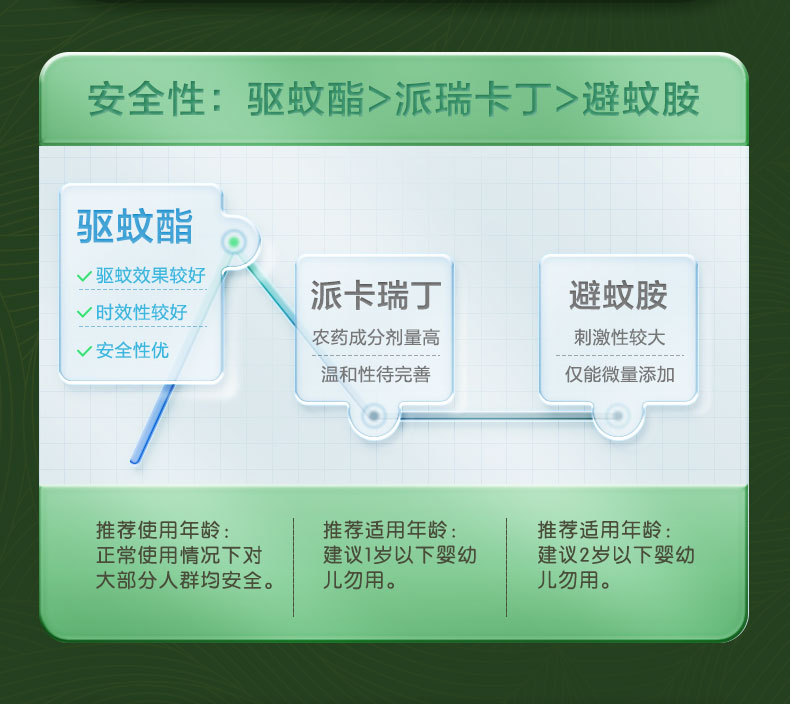 安全性：驱蚊酯>派瑞卡丁>避蚊胺

驱蚊酯
✓ 驱蚊效果较好
✓ 时效性较好
✓ 安全性优

派卡瑞丁
农药成分剂量高
温和性待完善

避蚊胺
刺激性较大
仅能微量添加

推荐使用年龄：
正常使用情况下对大部分人群均安全。

推荐适用年龄：
建议1岁以下婴幼儿勿用。

推荐适用年龄：
建议2岁以下婴幼儿勿用。